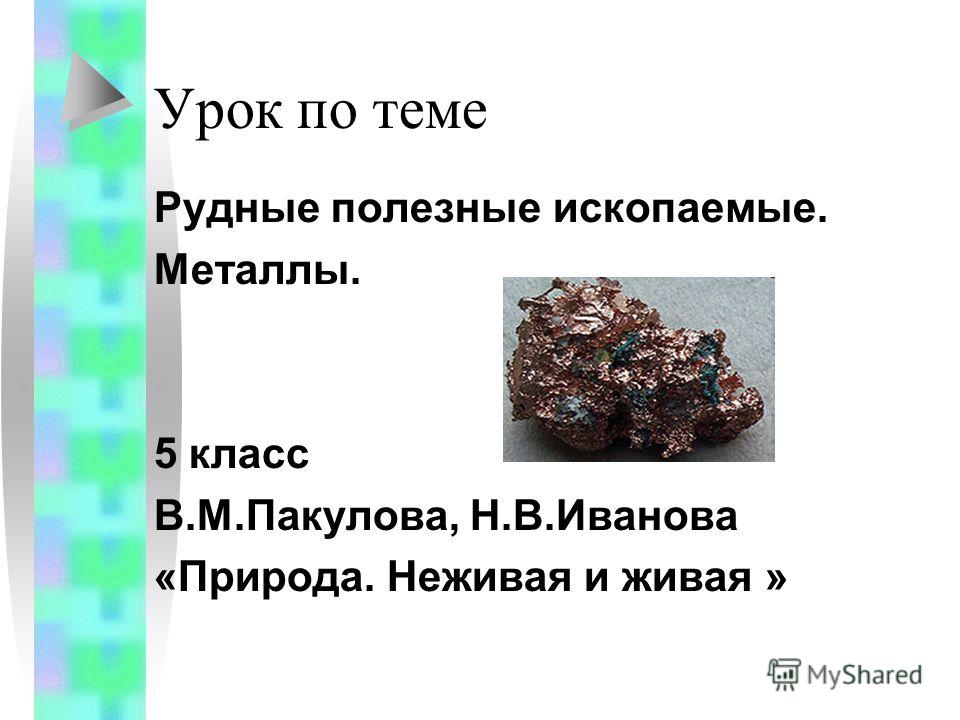 Урок по теме

Рудные полезные ископаемые. Металлы.

5 класс
В.М.Пакулова, Н.В.Иванова
«Природа. Неживая и живая »

MyShared